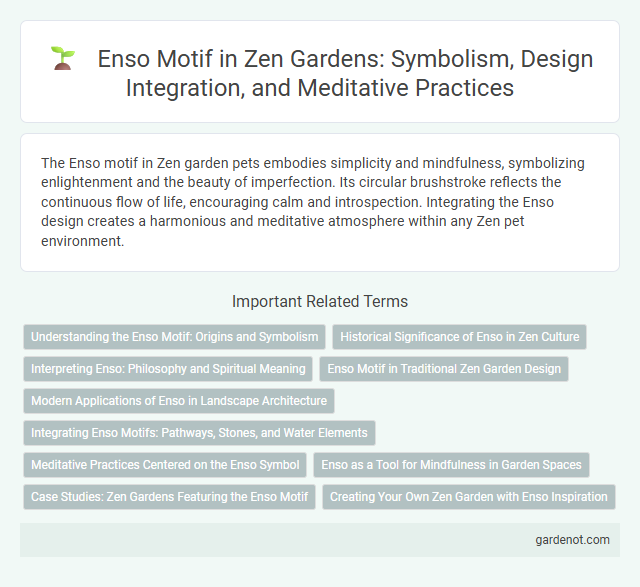 Enso Motif in Zen Gardens: Symbolism, Design Integration, and Meditative Practices

The Enso motif in Zen garden pets embodies simplicity and mindfulness, symbolizing enlightenment and the beauty of imperfection. Its circular brushstroke reflects the continuous flow of life, encouraging calm and introspection. Integrating the Enso design creates a harmonious and meditative atmosphere within any Zen pet environment.

Important Related Terms

Understanding the Enso Motif: Origins and Symbolism

Historical Significance of Enso in Zen Culture

Interpreting Enso: Philosophy and Spiritual Meaning

Enso Motif in Traditional Zen Garden Design

Modern Applications of Enso in Landscape Architecture

Integrating Enso Motifs: Pathways, Stones, and Water Elements

Meditative Practices Centered on the Enso Symbol

Enso as a Tool for Mindfulness in Garden Spaces

Case Studies: Zen Gardens Featuring the Enso Motif

Creating Your Own Zen Garden with Enso Inspiration

gardenot.com